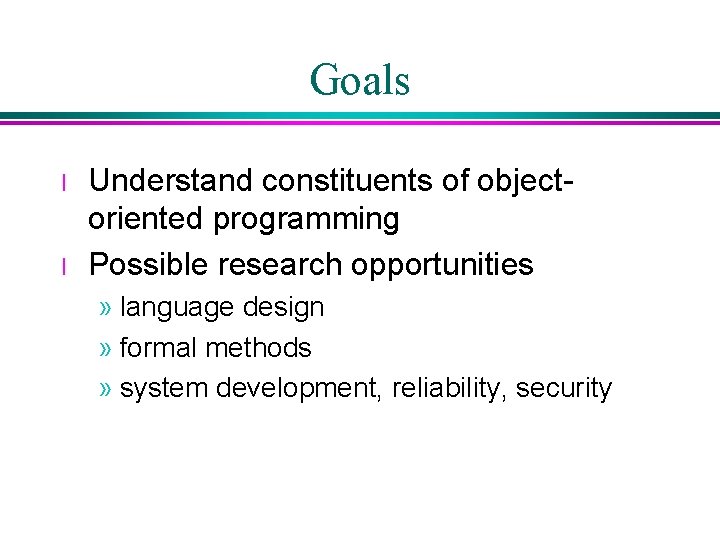 Goals

l Understand constituents of object-oriented programming

l Possible research opportunities

» language design

» formal methods

» system development, reliability, security